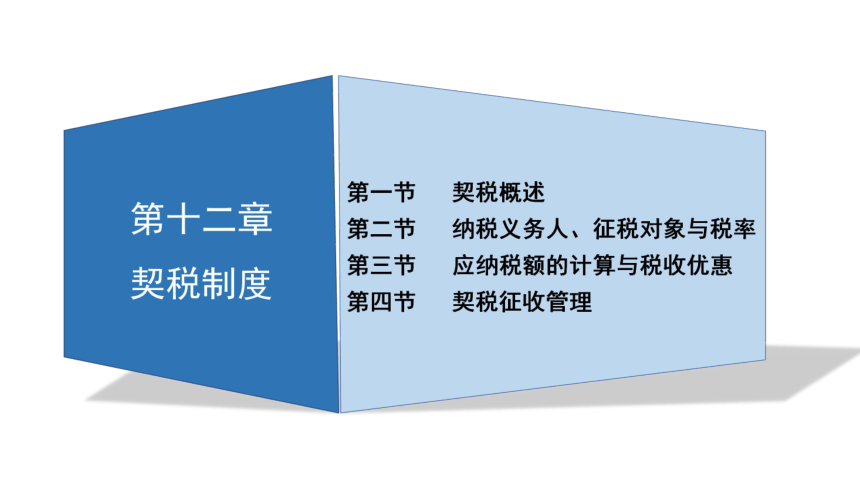 第十二章
契税制度

第一节　契税概述
第二节　纳税义务人、征税对象与税率
第三节　应纳税额的计算与税收优惠
第四节　契税征收管理